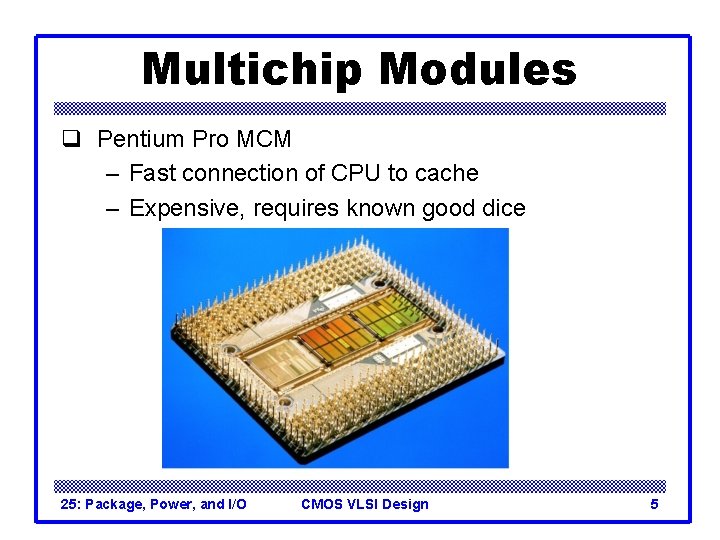 Multichip Modules

❑ Pentium Pro MCM

– Fast connection of CPU to cache

– Expensive, requires known good dice

25: Package, Power, and I/O CMOS VLSI Design 5